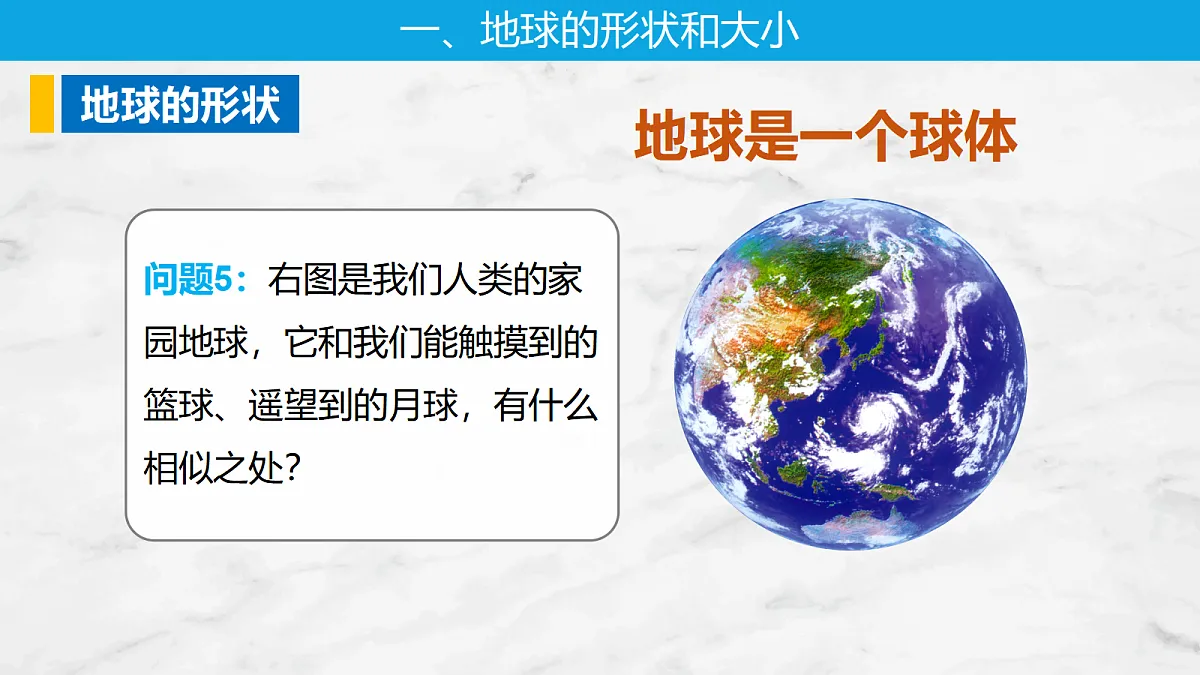 一、地球的形状和大小

地球的形状

地球是一个球体

问题5：右图是我们人类的家园地球，它和我们能触摸到的篮球、遥望到的月球，有什么相似之处？